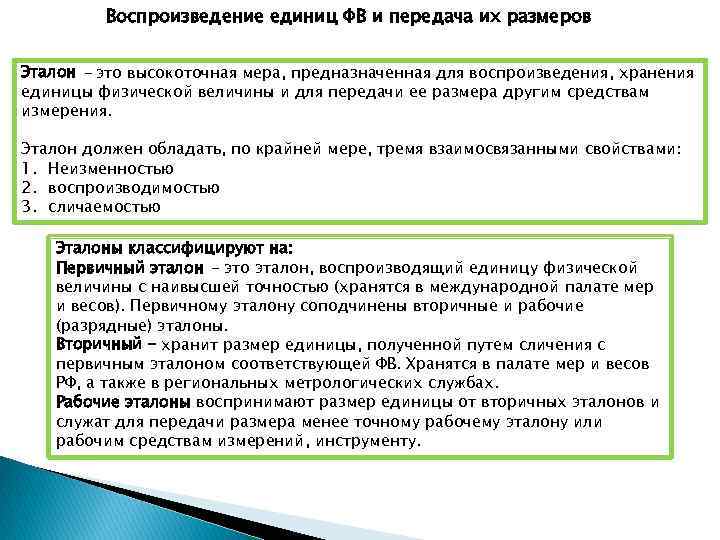 Воспроизведение единиц ФВ и передача их размеров

Эталон – это высокоточная мера, предназначенная для воспроизведения, хранения единицы физической величины и для передачи ее размера другим средствам измерения.

Эталон должен обладать, по крайней мере, тремя взаимосвязанными свойствами:
1. Неизменностью
2. воспроизводимостью
3. сличаемостью

Эталоны классифицируют на:
Первичный эталон – это эталон, воспроизводящий единицу физической величины с наивысшей точностью (хранятся в международной палате мер и весов). Первичному эталону соподчинены вторичные и рабочие (разрядные) эталоны.
Вторичный – хранит размер единицы, полученной путем сличения с первичным эталоном соответствующей ФВ. Хранятся в палате мер и весов РФ, а также в региональных метрологических службах.
Рабочие эталоны воспринимают размер единицы от вторичных эталонов и служат для передачи размера менее точному рабочему эталону или рабочим средствам измерений, инструменту.